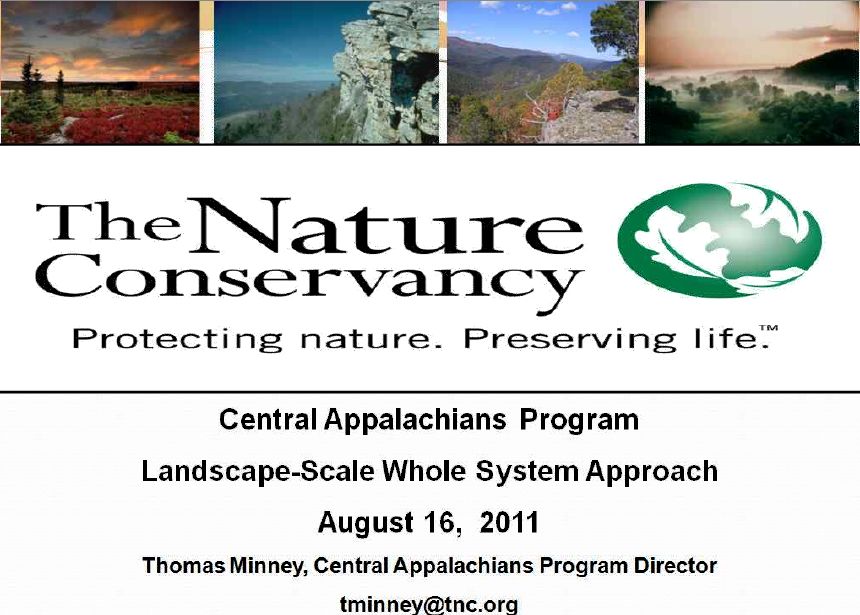 The Nature Conservancy

Protecting nature. Preserving life.™

Central Appalachians Program

Landscape-Scale Whole System Approach

August 16, 2011

Thomas Minney, Central Appalachians Program Director

tminney@tnc.org